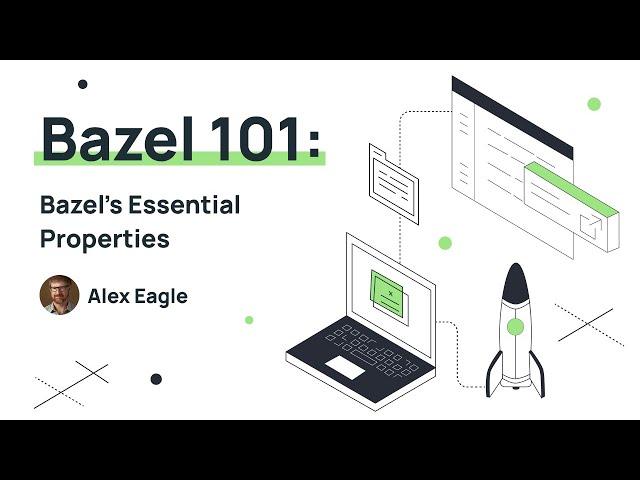 Bazel 101:

Bazel's Essential Properties

Alex Eagle